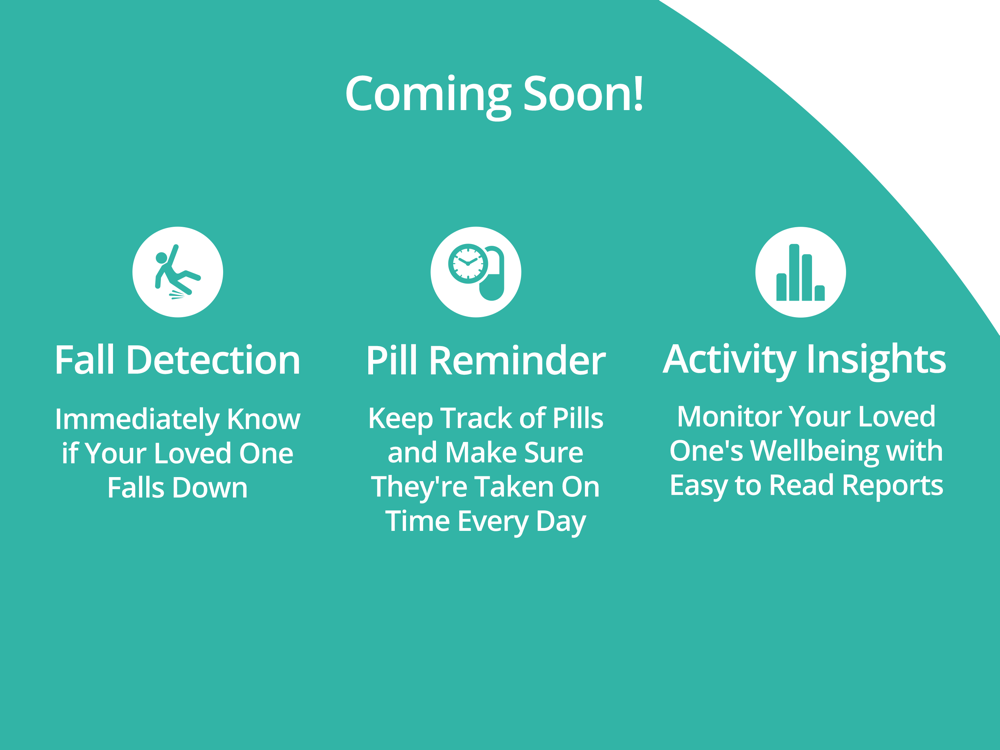 Coming Soon!

Fall Detection

Immediately Know if Your Loved One Falls Down

Pill Reminder

Keep Track of Pills and Make Sure They're Taken On Time Every Day

Activity Insights

Monitor Your Loved One's Wellbeing with Easy to Read Reports